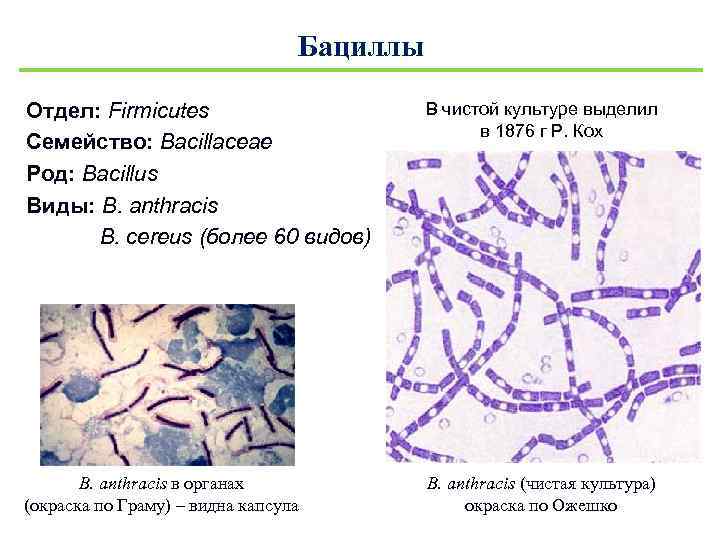 Бациллы

Отдел: Firmicutes
Семейство: Bacillaceae
Род: Bacillus
Виды: B. anthracis
B. cereus (более 60 видов)

В чистой культуре выделил в 1876 г Р. Кох

B. anthracis в органах (окраска по Граму) – видна капсула

B. anthracis (чистая культура) окраска по Ожешко